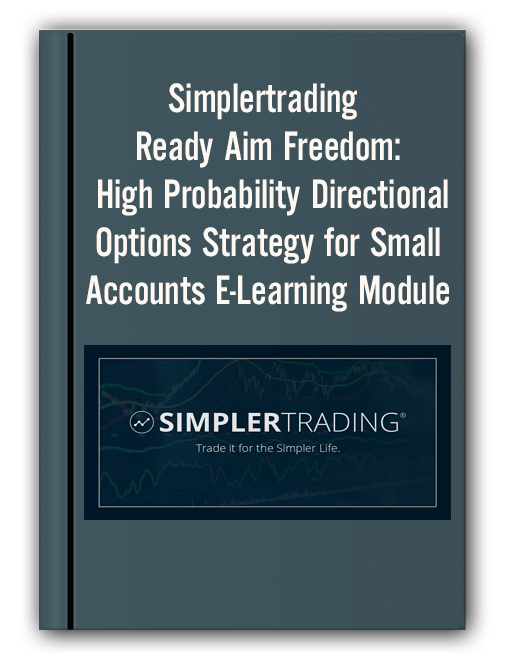 Simplertrading
Ready Aim Freedom:
High Probability Directional Options Strategy for Small Accounts E-Learning Module

SIMPLERTRADING®
Trade it for the Simpler Life.